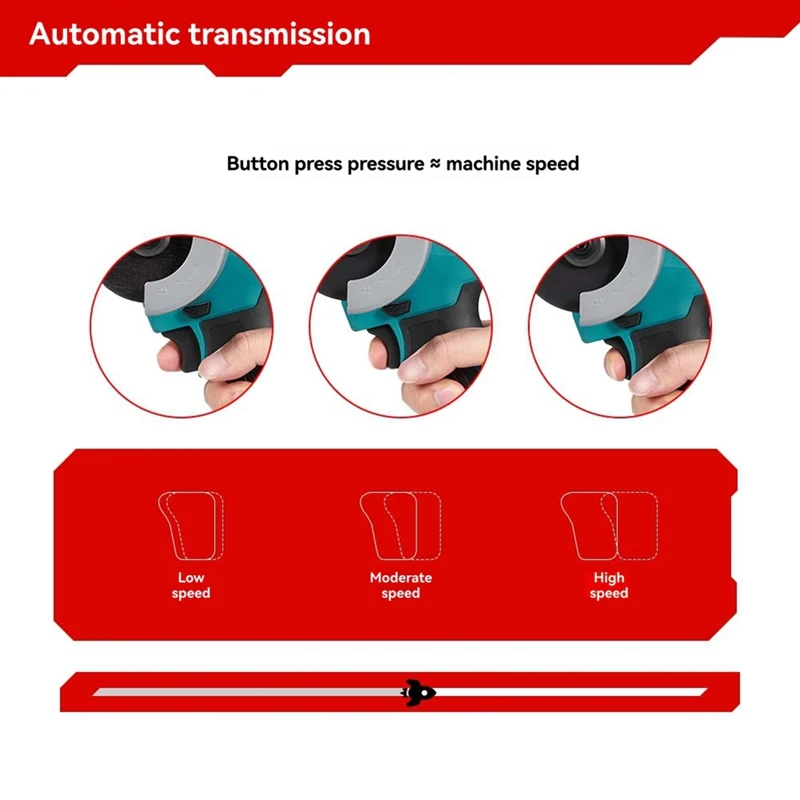 Automatic transmission

Button press pressure ≈ machine speed

Low speed

Moderate speed

High speed